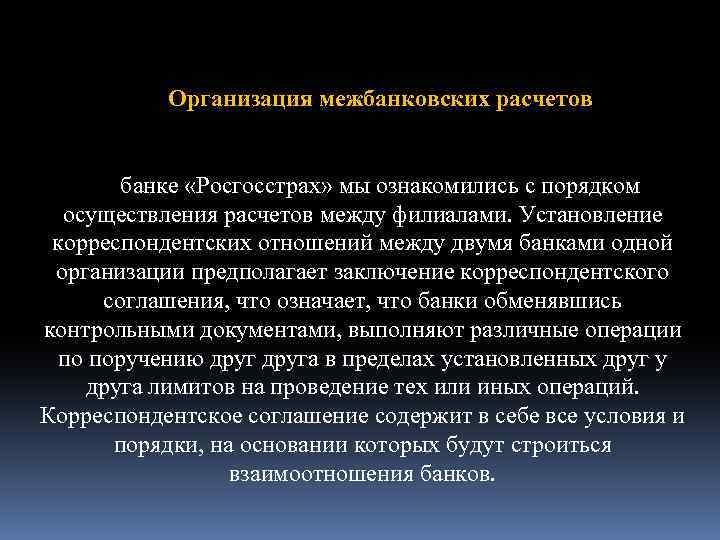 Организация межбанковских расчетов

банке «Росгосстрах» мы ознакомились с порядком осуществления расчетов между филиалами. Установление корреспондентских отношений между двумя банками одной организации предполагает заключение корреспондентского соглашения, что означает, что банки обменявшись контрольными документами, выполняют различные операции по поручению друг друга в пределах установленных друг у друга лимитов на проведение тех или иных операций. Корреспондентское соглашение содержит в себе все условия и порядки, на основании которых будут строиться взаимоотношения банков.